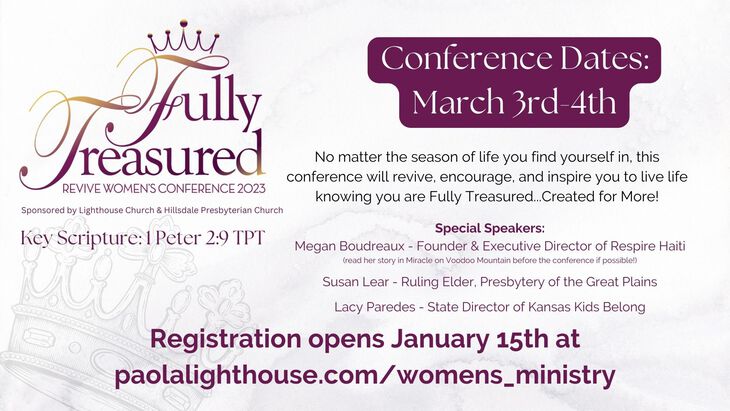 Fully Treasured
REVIVE WOMEN'S CONFERENCE 2023
Sponsored by Lighthouse Church & Hillsdale Presbyterian Church
Key Scripture: 1 Peter 2:9 TPT

Conference Dates: March 3rd-4th

No matter the season of life you find yourself in, this conference will revive, encourage, and inspire you to live life knowing you are Fully Treasured...Created for More!

Special Speakers:
Megan Boudreaux - Founder & Executive Director of Respire Haiti
(read her story in Miracle on Voodoo Mountain before the conference if possible!)

Susan Lear - Ruling Elder, Presbytery of the Great Plains

Lacy Paredes - State Director of Kansas Kids Belong

Registration opens January 15th at paolalighthouse.com/womens_ministry